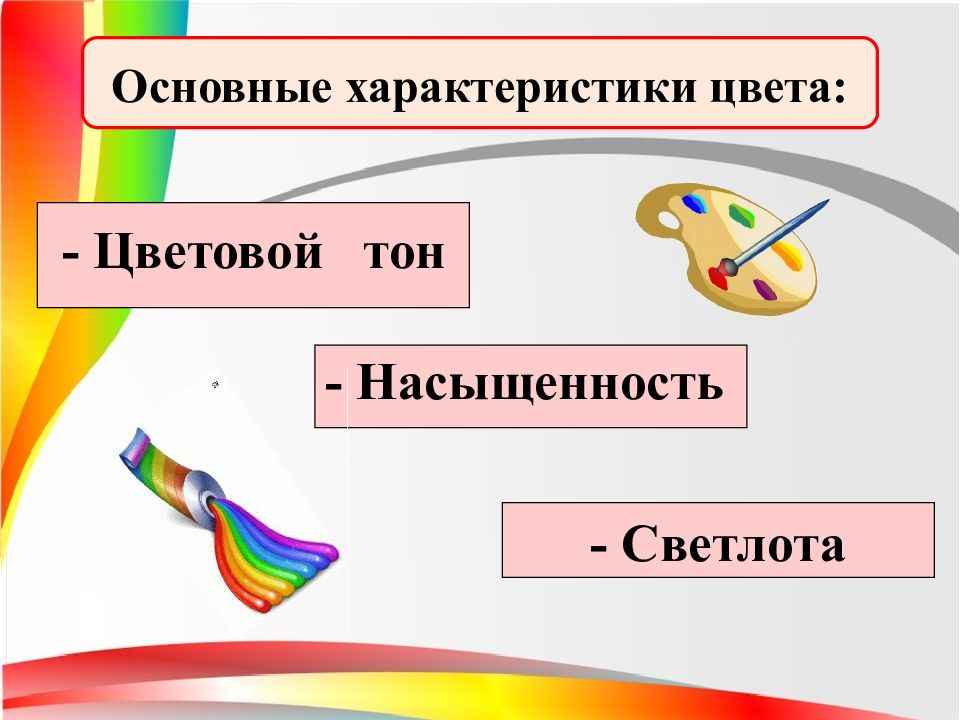 Основные характеристики цвета:

- Цветовой тон

- Насыщенность

- Светлота